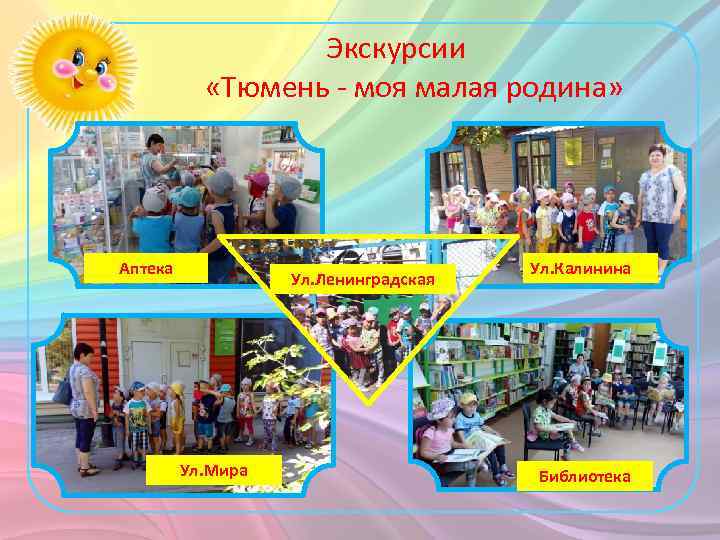 Экскурсии
«Тюмень - моя малая родина»

Аптека

Ул.Ленинградская

Ул.Калинина

Ул.Мира

Библиотека